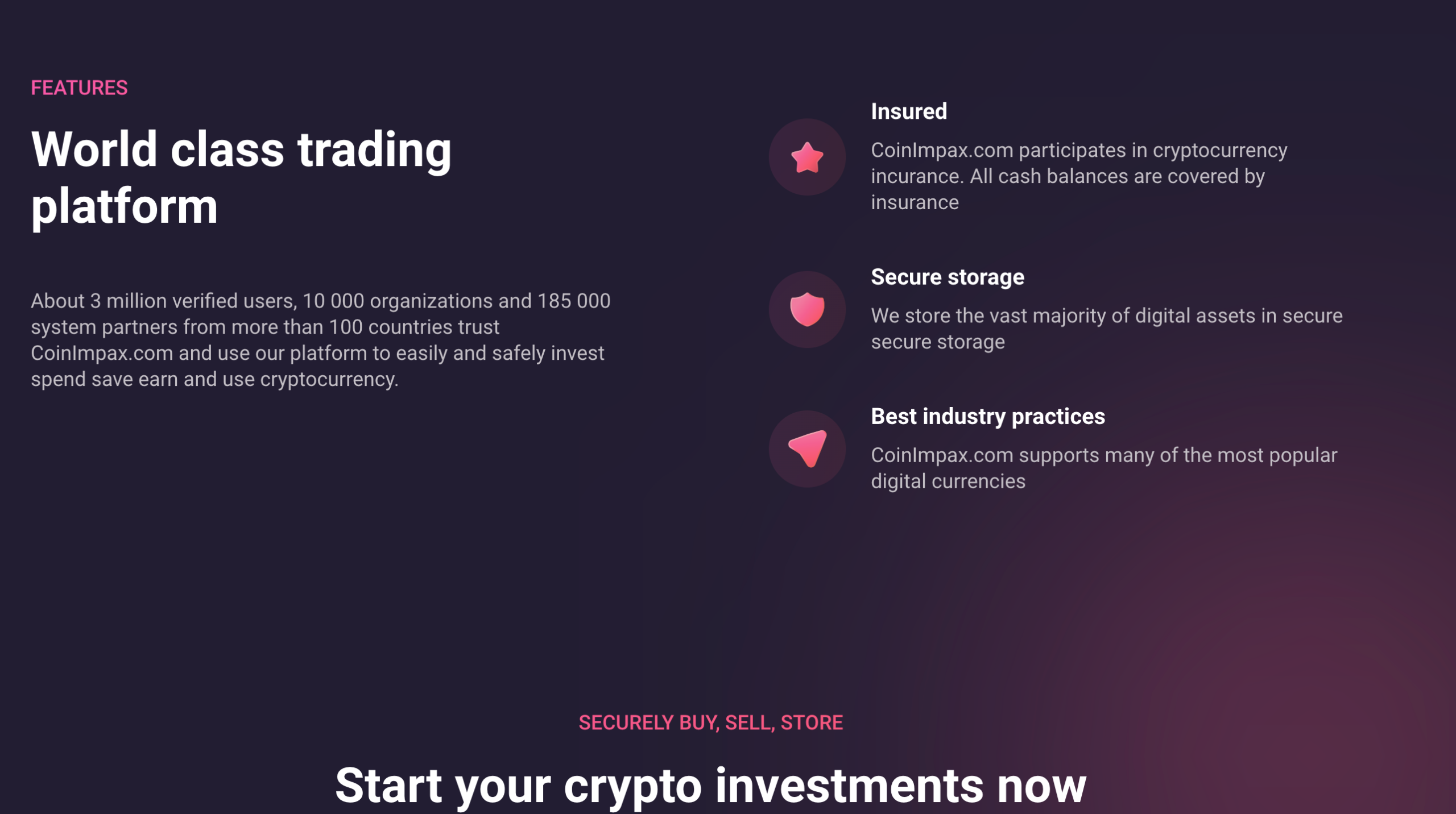 FEATURES

World class trading platform

About 3 million verified users, 10 000 organizations and 185 000 system partners from more than 100 countries trust CoinImpax.com and use our platform to easily and safely invest spend save earn and use cryptocurrency.

Insured

CoinImpax.com participates in cryptocurrency incurance. All cash balances are covered by insurance

Secure storage

We store the vast majority of digital assets in secure secure storage

Best industry practices

CoinImpax.com supports many of the most popular digital currencies

SECURELY BUY, SELL, STORE

Start your crypto investments now